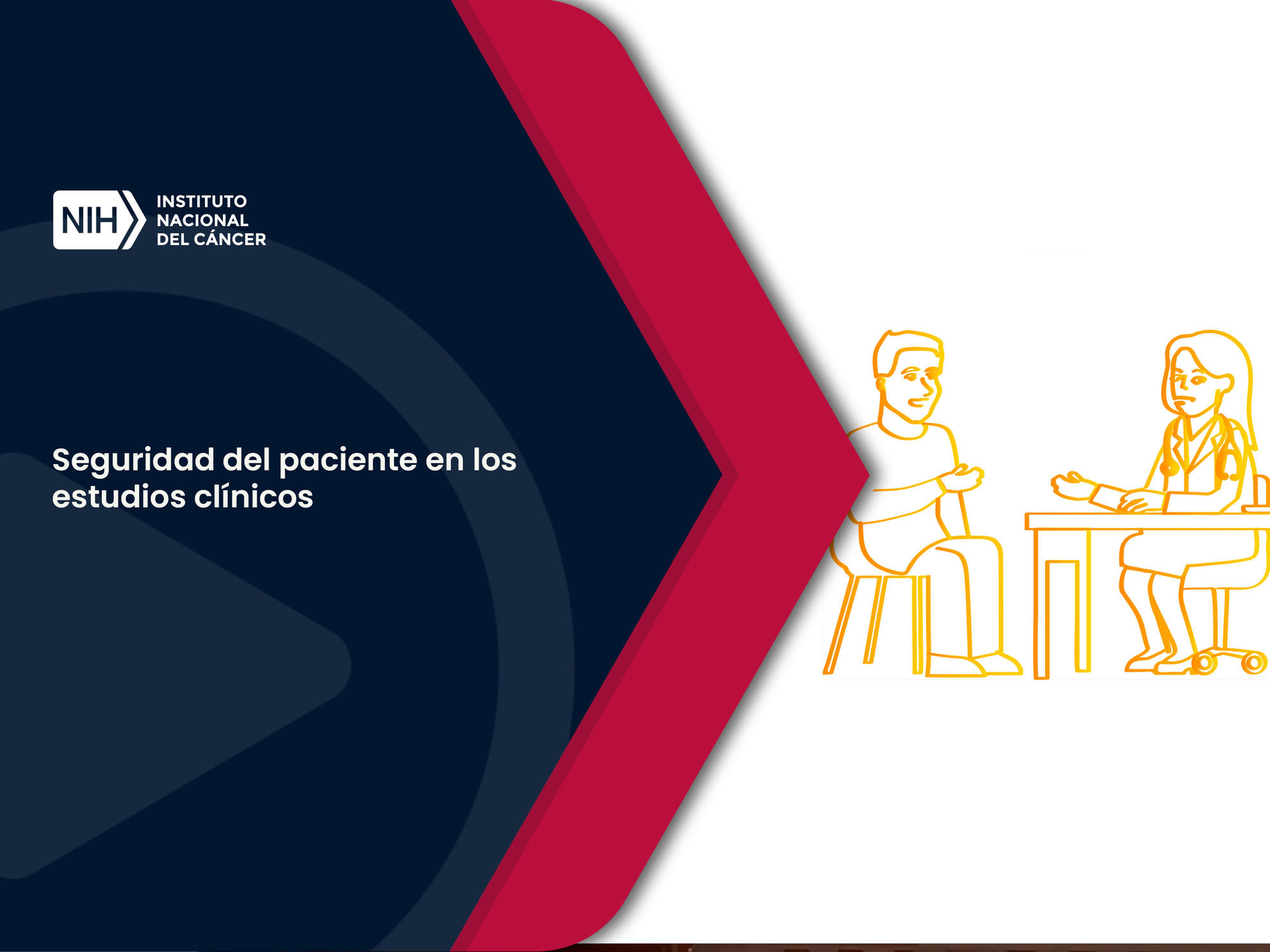 NIH INSTITUTO NACIONAL DEL CÁNCER

Seguridad del paciente en los estudios clínicos